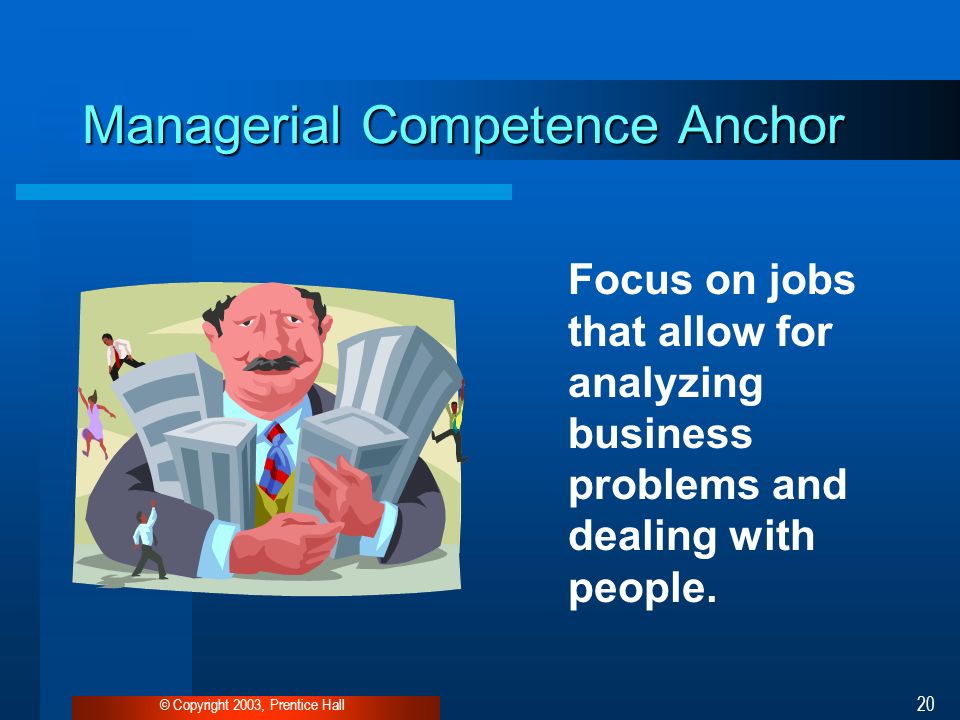 Managerial Competence Anchor

Focus on jobs that allow for analyzing business problems and dealing with people.

© Copyright 2003, Prentice Hall

20